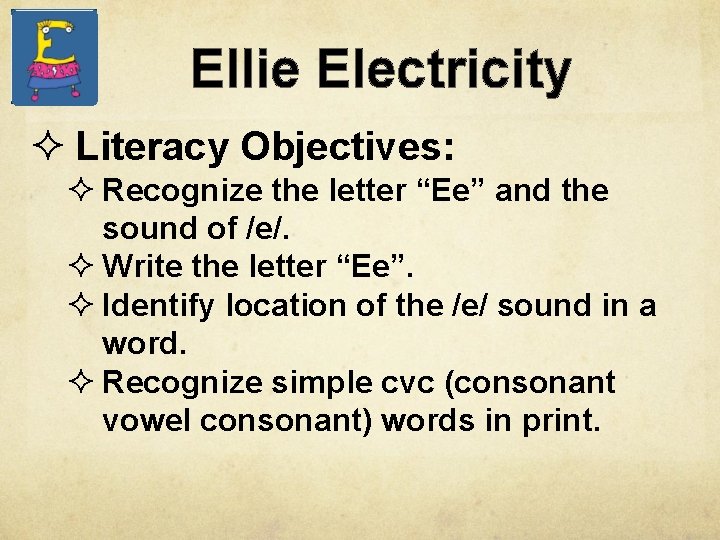 Ellie Electricity

✧ Literacy Objectives:
✧ Recognize the letter “Ee” and the sound of /e/.
✧ Write the letter “Ee”.
✧ Identify location of the /e/ sound in a word.
✧ Recognize simple cvc (consonant vowel consonant) words in print.